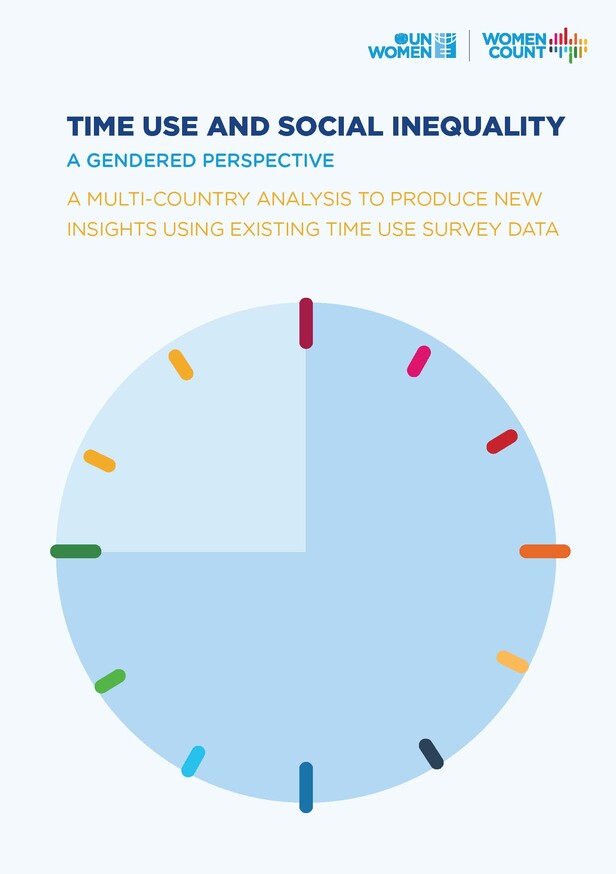 UN WOMEN

WOMEN COUNT

TIME USE AND SOCIAL INEQUALITY

A GENDERED PERSPECTIVE

A MULTI-COUNTRY ANALYSIS TO PRODUCE NEW INSIGHTS USING EXISTING TIME USE SURVEY DATA